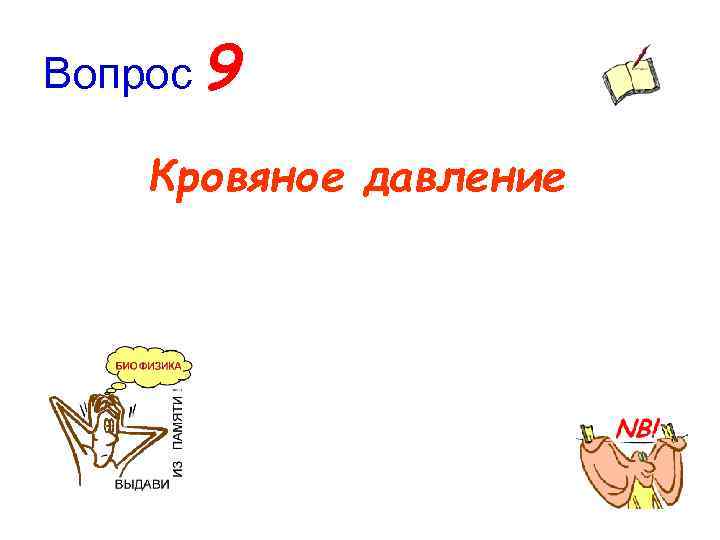 Вопрос 9

Кровяное давление

БИОФИЗИКА

ВЫДАВИ ИЗ ПАМЯТИ !

NB!